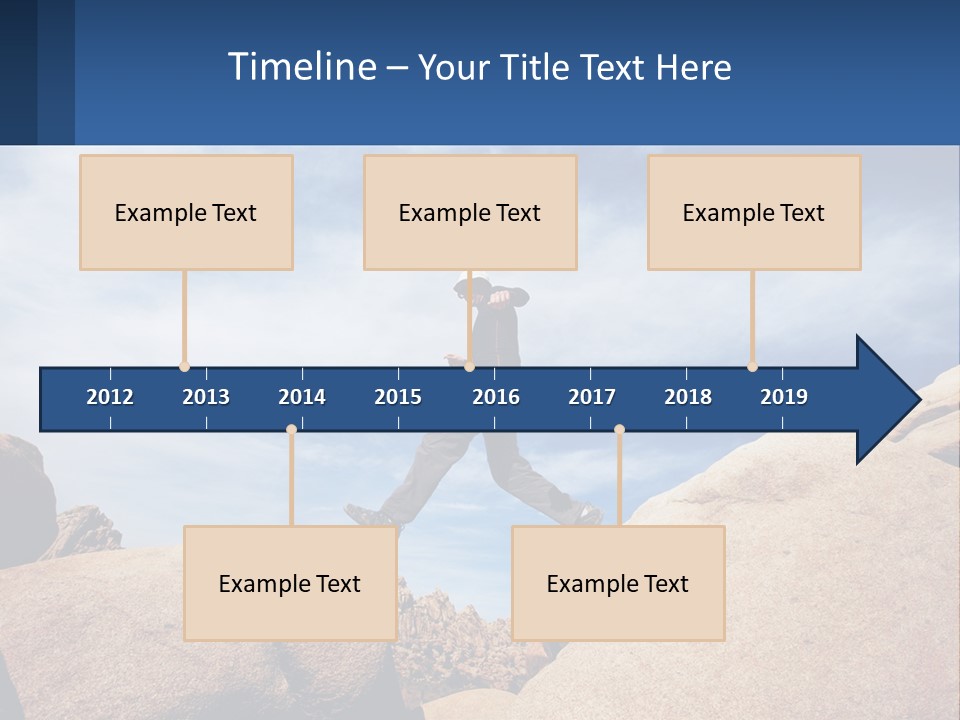 Timeline – Your Title Text Here

Example Text

Example Text

Example Text

2012 2013 2014 2015 2016 2017 2018 2019

Example Text

Example Text